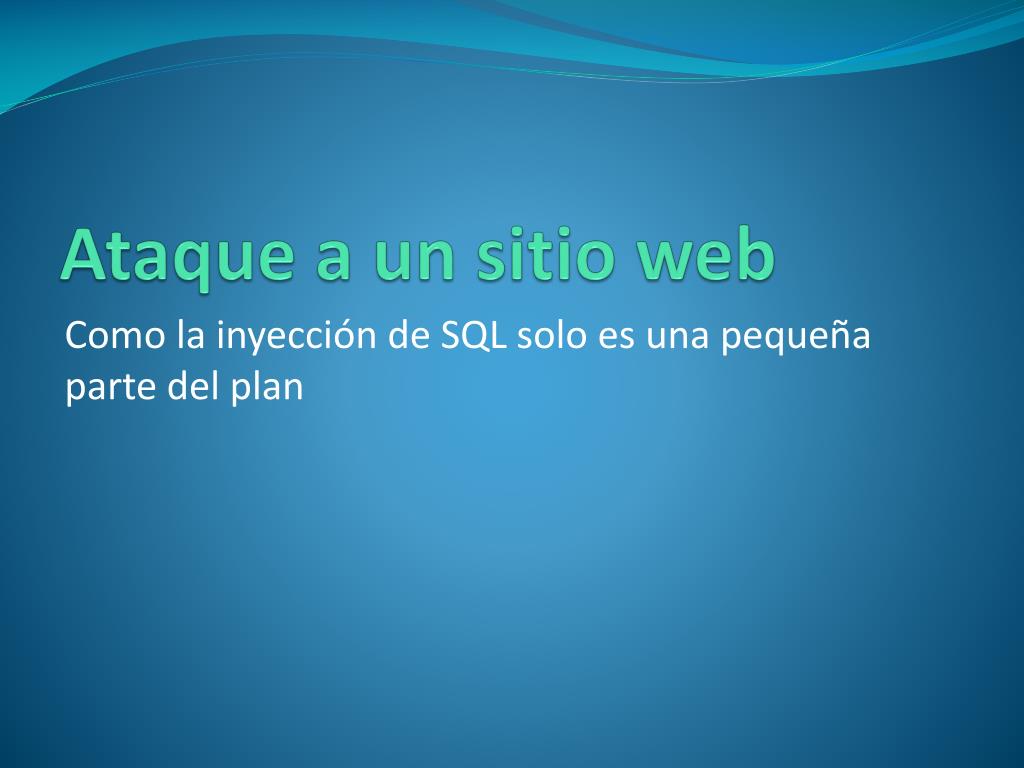 Ataque a un sitio web

Como la inyección de SQL solo es una pequeña parte del plan